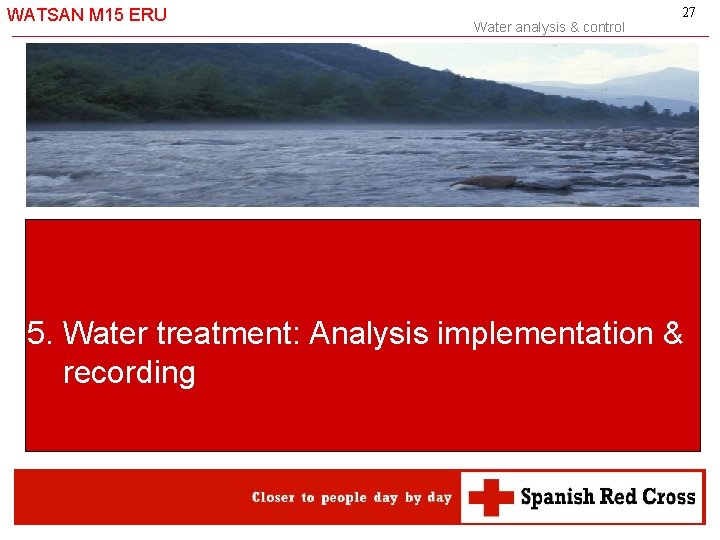 WATSAN M15 ERU

27

Water analysis & control

5. Water treatment: Analysis implementation & recording

Closer to people day by day

Spanish Red Cross